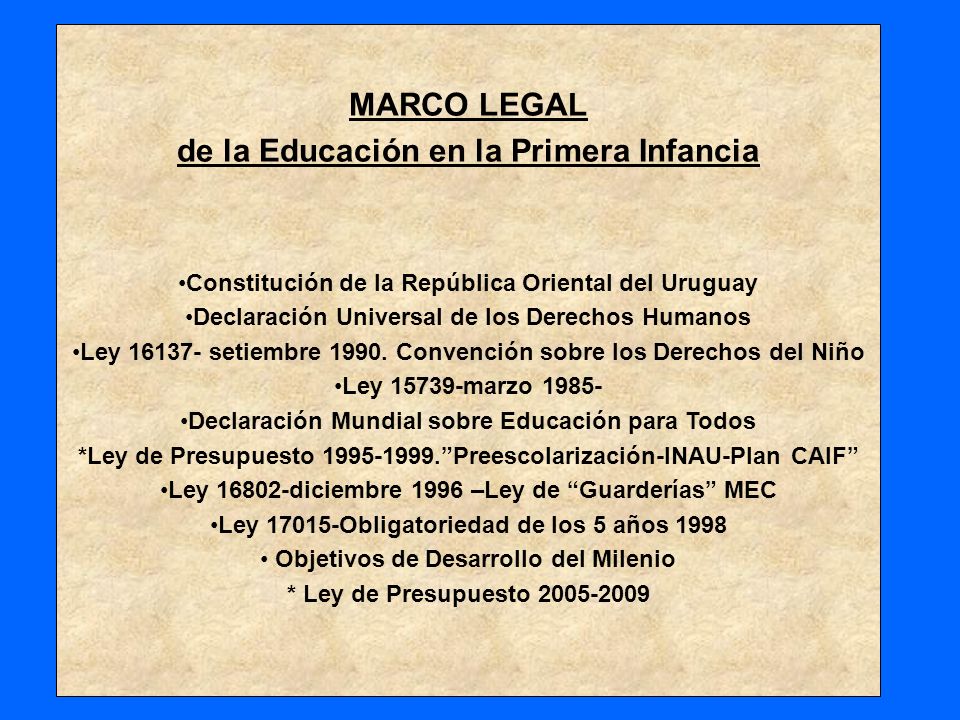 MARCO LEGAL
de la Educación en la Primera Infancia

•Constitución de la República Oriental del Uruguay
•Declaración Universal de los Derechos Humanos
•Ley 16137- setiembre 1990. Convención sobre los Derechos del Niño
•Ley 15739-marzo 1985-
•Declaración Mundial sobre Educación para Todos
*Ley de Presupuesto 1995-1999.”Preescolarización-INAU-Plan CAIF”
•Ley 16802-diciembre 1996 –Ley de “Guarderías” MEC
•Ley 17015-Obligatoriedad de los 5 años 1998
• Objetivos de Desarrollo del Milenio
* Ley de Presupuesto 2005-2009